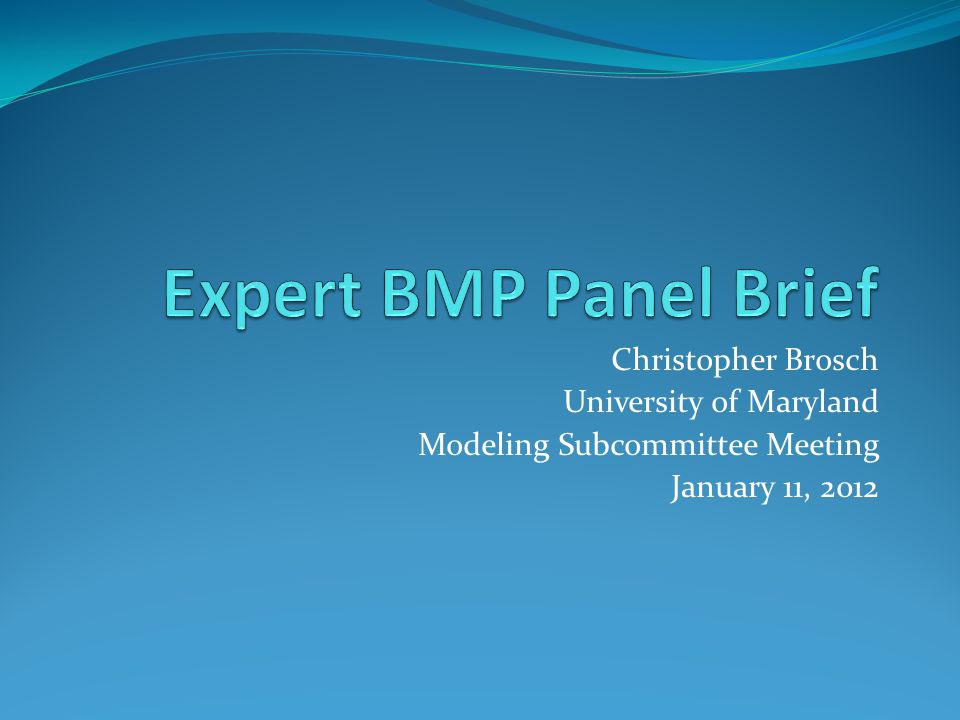 Expert BMP Panel Brief

Christopher Brosch
University of Maryland
Modeling Subcommittee Meeting
January 11, 2012